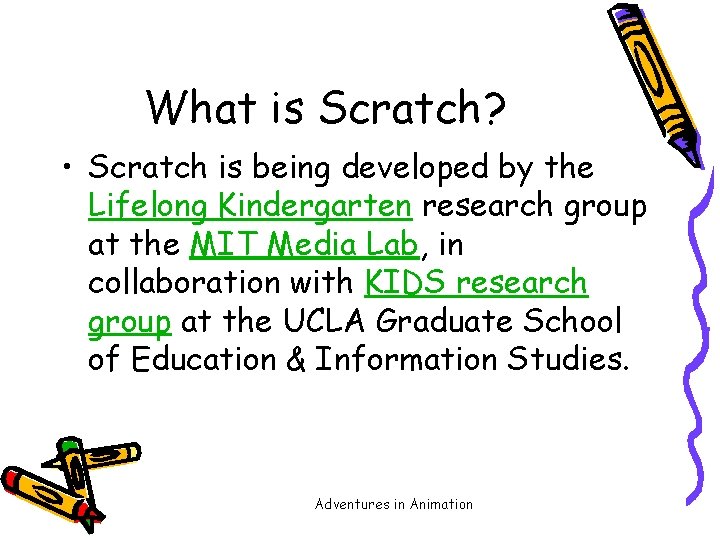 What is Scratch?

• Scratch is being developed by the Lifelong Kindergarten research group at the MIT Media Lab, in collaboration with KIDS research group at the UCLA Graduate School of Education & Information Studies.

Adventures in Animation